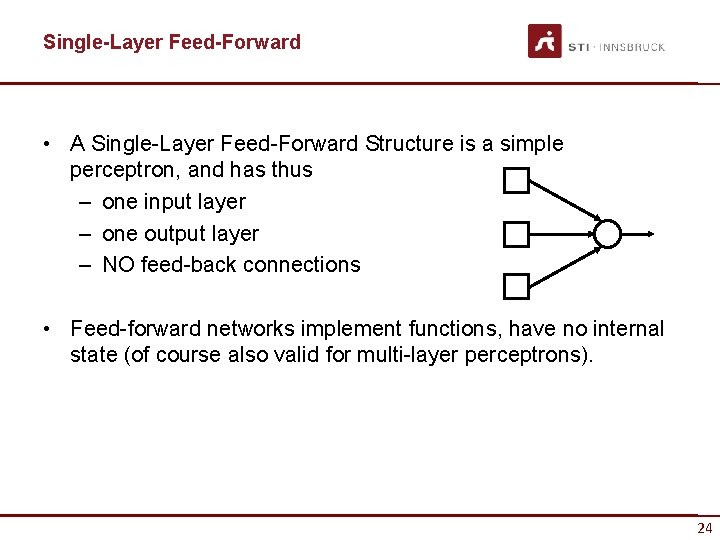 Single-Layer Feed-Forward

STI · INNSBRUCK

• A Single-Layer Feed-Forward Structure is a simple perceptron, and has thus
– one input layer
– one output layer
– NO feed-back connections

• Feed-forward networks implement functions, have no internal state (of course also valid for multi-layer perceptrons).

24